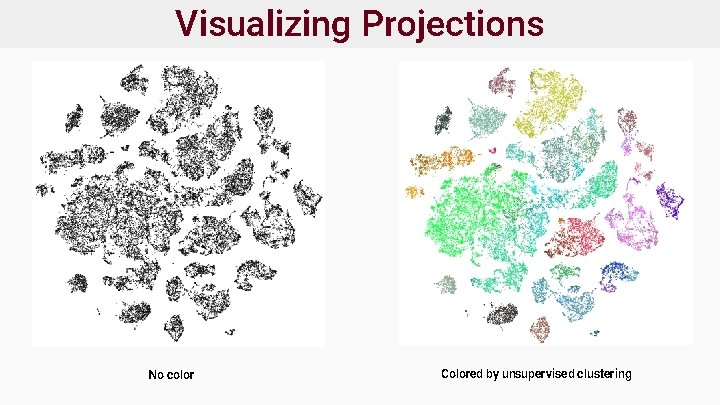 Visualizing Projections

No color

Colored by unsupervised clustering